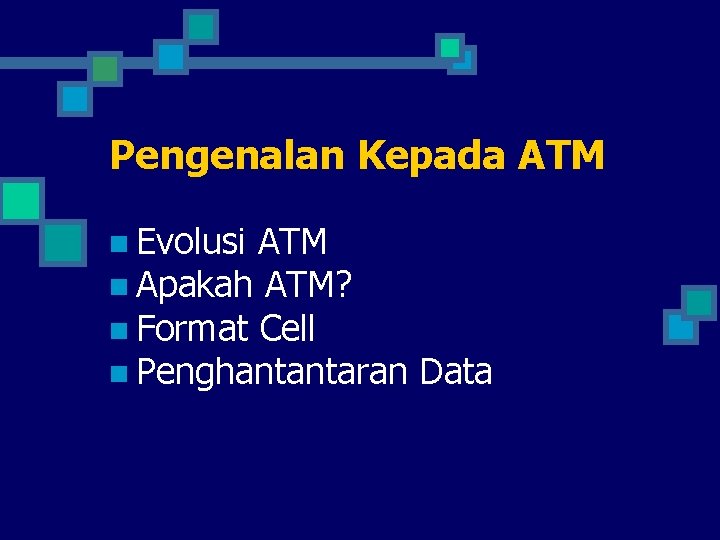 Pengenalan Kepada ATM

- Evolusi ATM
- Apakah ATM?
- Format Cell
- Penghantantaran Data